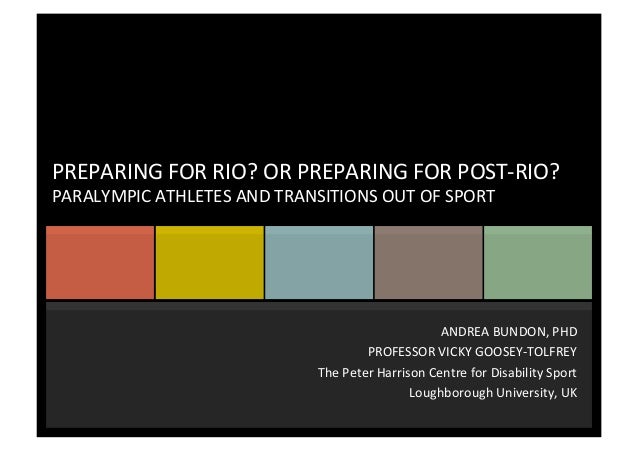 PREPARING FOR RIO? OR PREPARING FOR POST-RIO?
PARALYMPIC ATHLETES AND TRANSITIONS OUT OF SPORT

ANDREA BUNDON, PHD
PROFESSOR VICKY GOOSEY-TOLFREY
The Peter Harrison Centre for Disability Sport
Loughborough University, UK